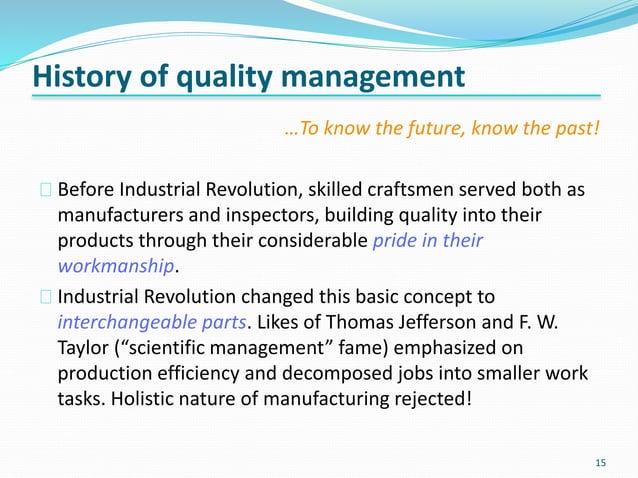 History of quality management

…To know the future, know the past!

 Before Industrial Revolution, skilled craftsmen served both as manufacturers and inspectors, building quality into their products through their considerable pride in their workmanship.

 Industrial Revolution changed this basic concept to interchangeable parts. Likes of Thomas Jefferson and F. W. Taylor (“scientific management” fame) emphasized on production efficiency and decomposed jobs into smaller work tasks. Holistic nature of manufacturing rejected!

15